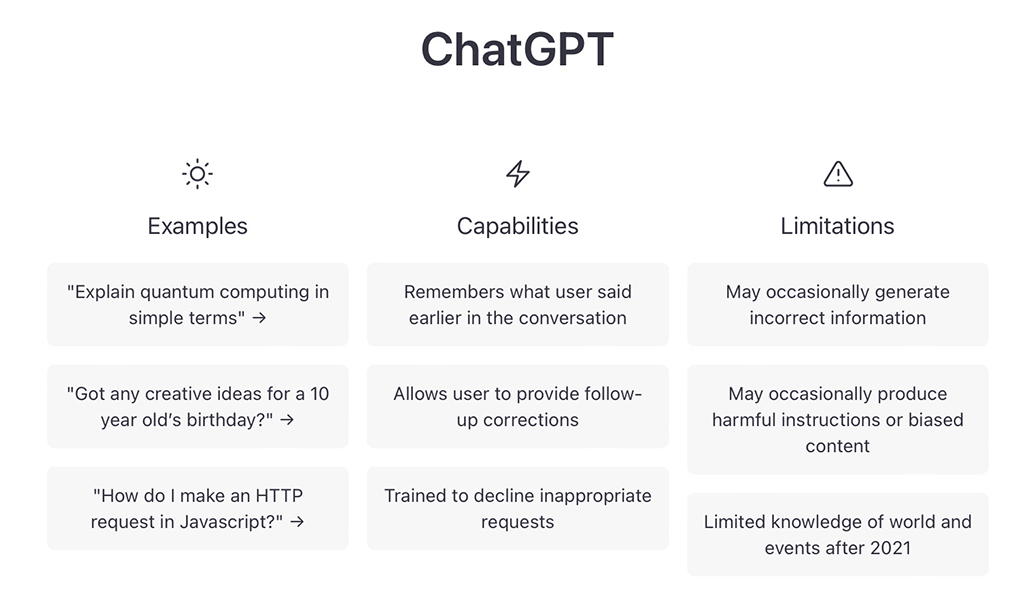 ChatGPT

Examples

"Explain quantum computing in simple terms" →

"Got any creative ideas for a 10 year old's birthday?" →

"How do I make an HTTP request in Javascript?" →

Capabilities

Remembers what user said earlier in the conversation

Allows user to provide follow-up corrections

Trained to decline inappropriate requests

Limitations

May occasionally generate incorrect information

May occasionally produce harmful instructions or biased content

Limited knowledge of world and events after 2021